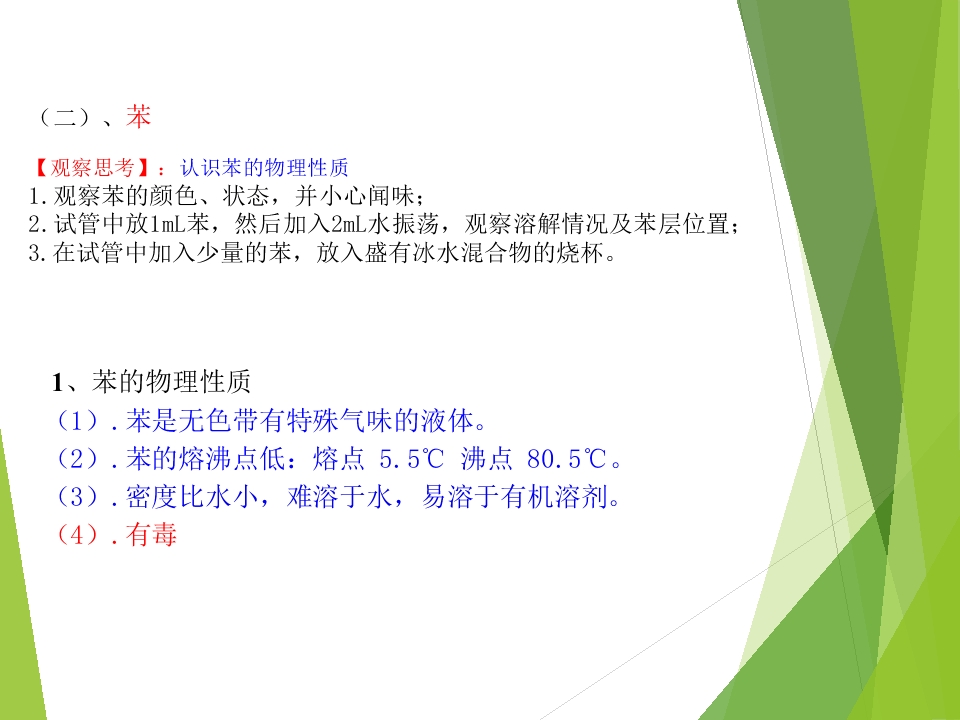 （二）、苯

【观察思考】：认识苯的物理性质
1.观察苯的颜色、状态，并小心闻味；
2.试管中放1mL苯，然后加入2mL水振荡，观察溶解情况及苯层位置；
3.在试管中加入少量的苯，放入盛有冰水混合物的烧杯。

1、苯的物理性质
（1）.苯是无色带有特殊气味的液体。
（2）.苯的熔沸点低：熔点 5.5℃ 沸点 80.5℃。
（3）.密度比水小，难溶于水，易溶于有机溶剂。
（4）.有毒